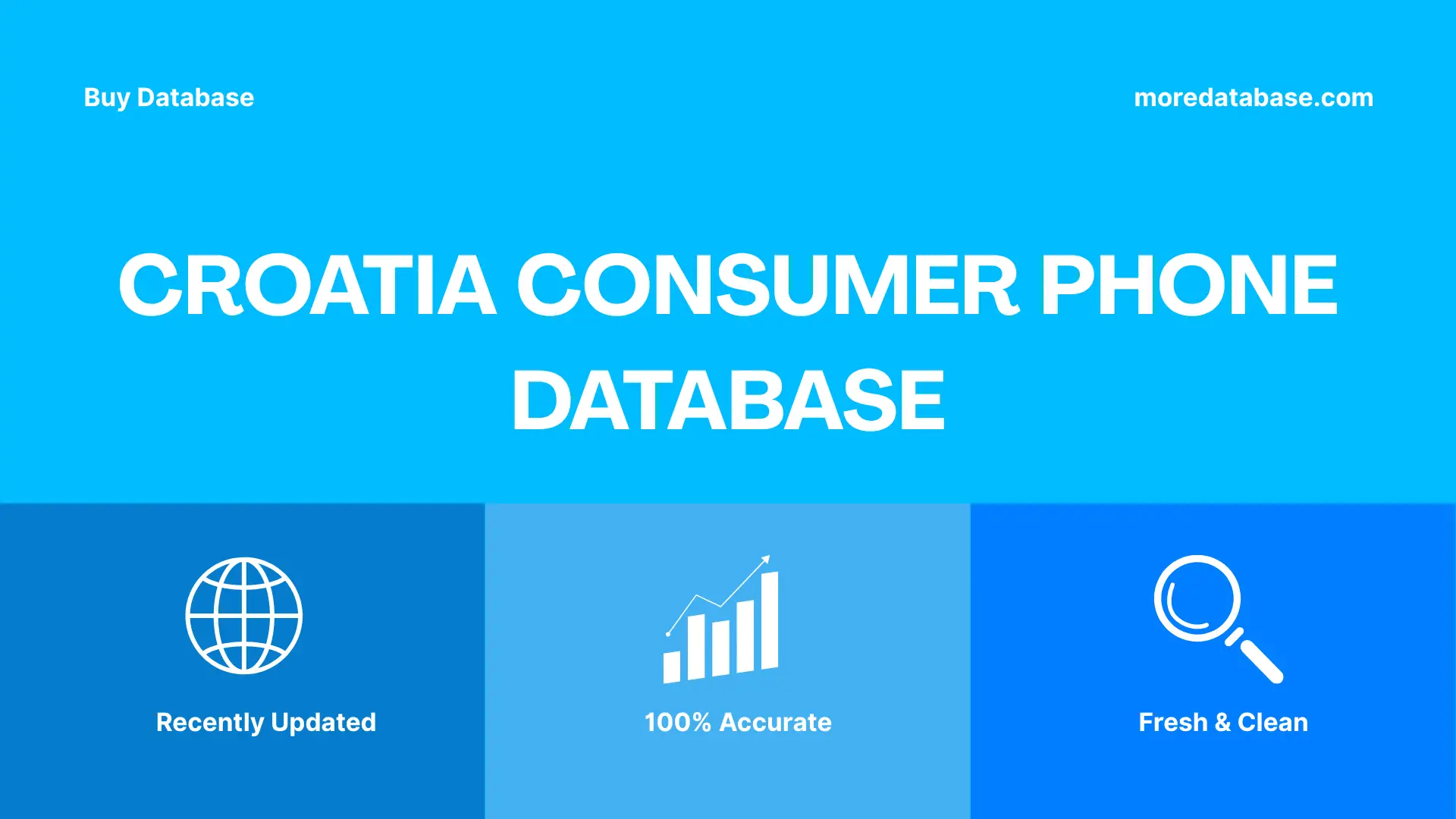 Buy Database

moredatabase.com

CROATIA CONSUMER PHONE DATABASE

Recently Updated

100% Accurate

Fresh & Clean